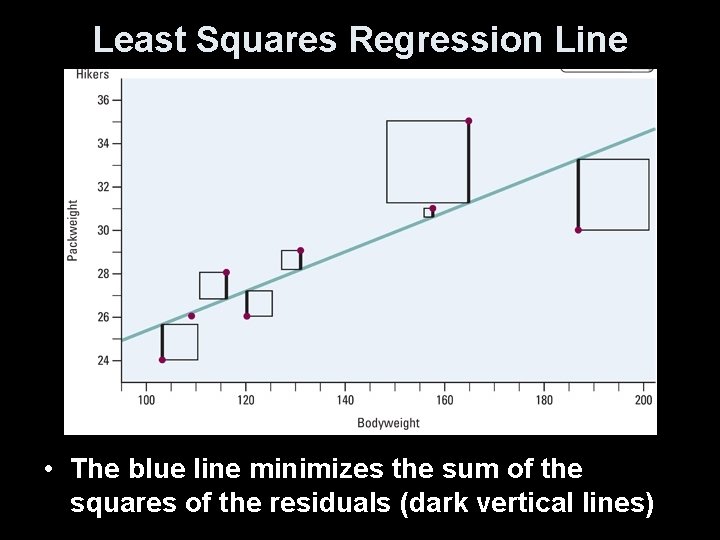 Least Squares Regression Line

Hikers

36
34
32
30
28
26
24

Packweight

100 120 140 160 180 200

Bodyweight

• The blue line minimizes the sum of the squares of the residuals (dark vertical lines)